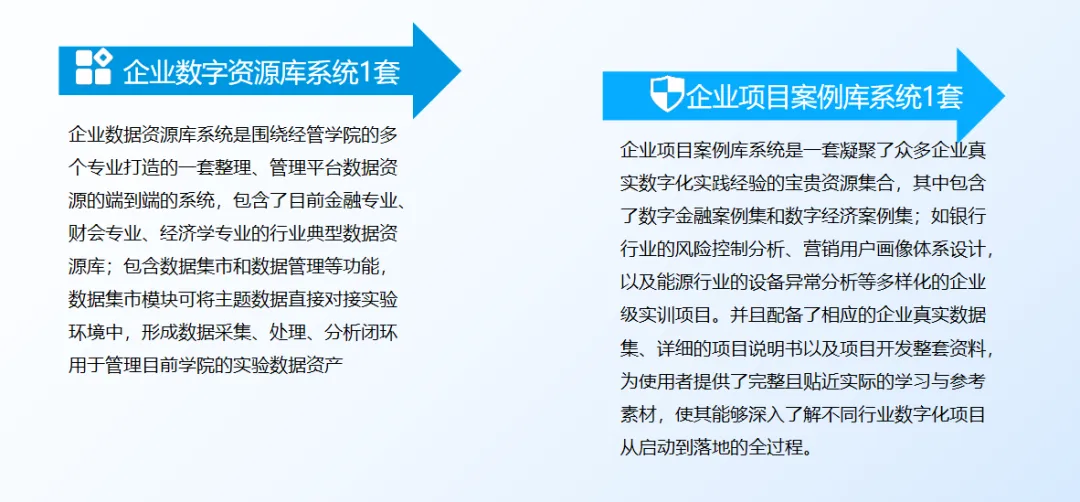 企业数字资源库系统1套

企业数据资源库系统是围绕经管学院的多个专业打造的一套整理、管理平台数据资源的端到端的系统，包含了目前金融专业、财会专业、经济学专业的行业典型数据资源库；包含数据集市和数据管理等功能，数据集市模块可将主题数据直接对接实验环境中，形成数据采集、处理、分析闭环用于管理目前学院的实验数据资产

企业项目案例库系统1套

企业项目案例库系统是一套凝聚了众多企业真实数字化实践经验的宝贵资源集合，其中包含了数字金融案例集和数字经济案例集；如银行行业的风险控制分析、营销用户画像体系设计，以及能源行业的设备异常分析等多样化的企业级实训项目。并且配备了相应的企业真实数据集、详细的项目说明书以及项目开发整套资料，为使用者提供了完整且贴近实际的学习与参考素材，使其能够深入了解不同行业数字化项目从启动到落地的全过程。